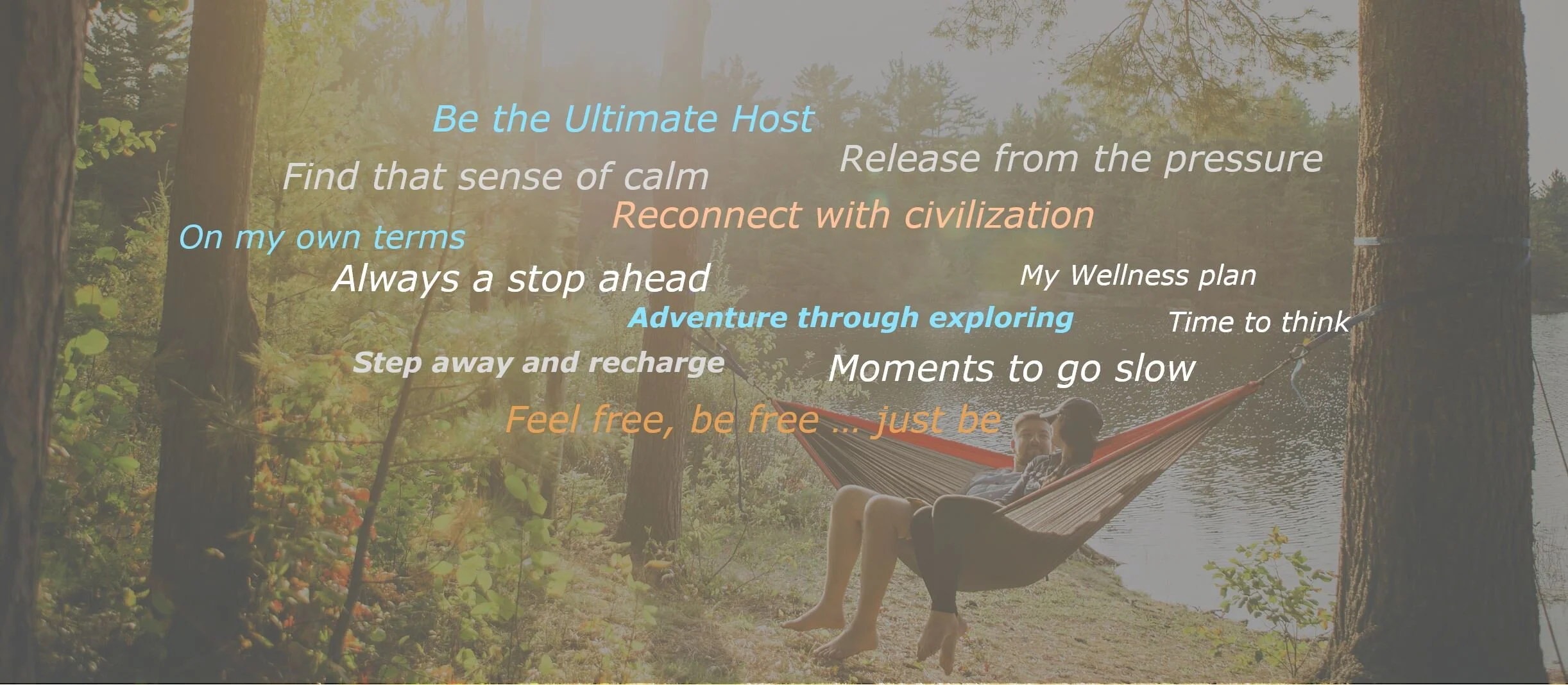 Be the Ultimate Host

Release from the pressure

Find that sense of calm

Reconnect with civilization

On my own terms

Always a stop ahead

My Wellness plan

Adventure through exploring

Time to think

Step away and recharge

Moments to go slow

Feel free, be free ... just be